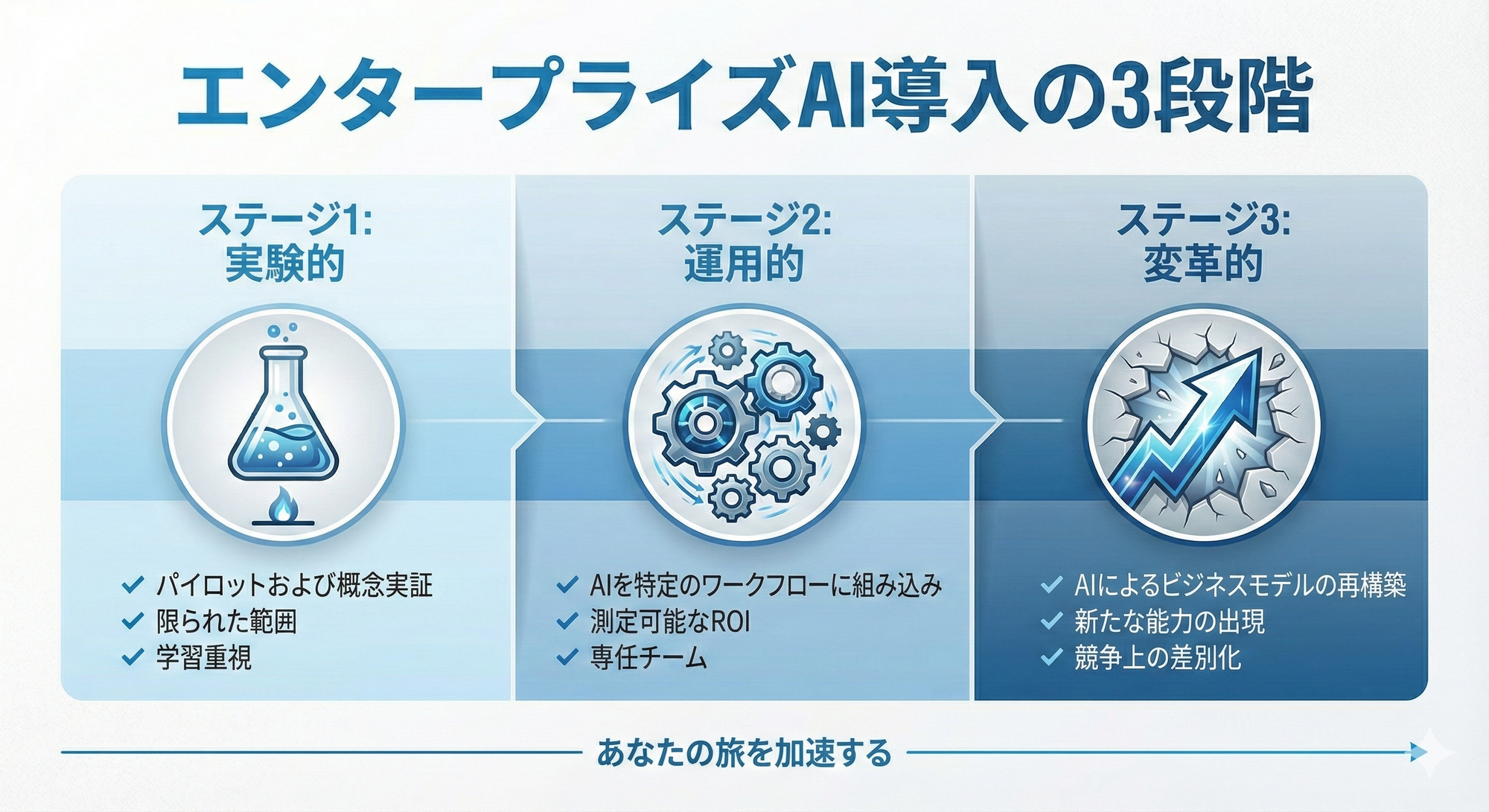 エンタープライズAI導入の3段階

ステージ1:
実験的

✓ パイロットおよび概念実証
✓ 限られた範囲
✓ 学習重視

ステージ2:
運用的

✓ AIを特定のワークフローに組み込み
✓ 測定可能なROI
✓ 専任チーム

ステージ3:
変革的

✓ AIによるビジネスモデルの再構築
✓ 新たな能力の出現
✓ 競争上の差別化

あなたの旅を加速する